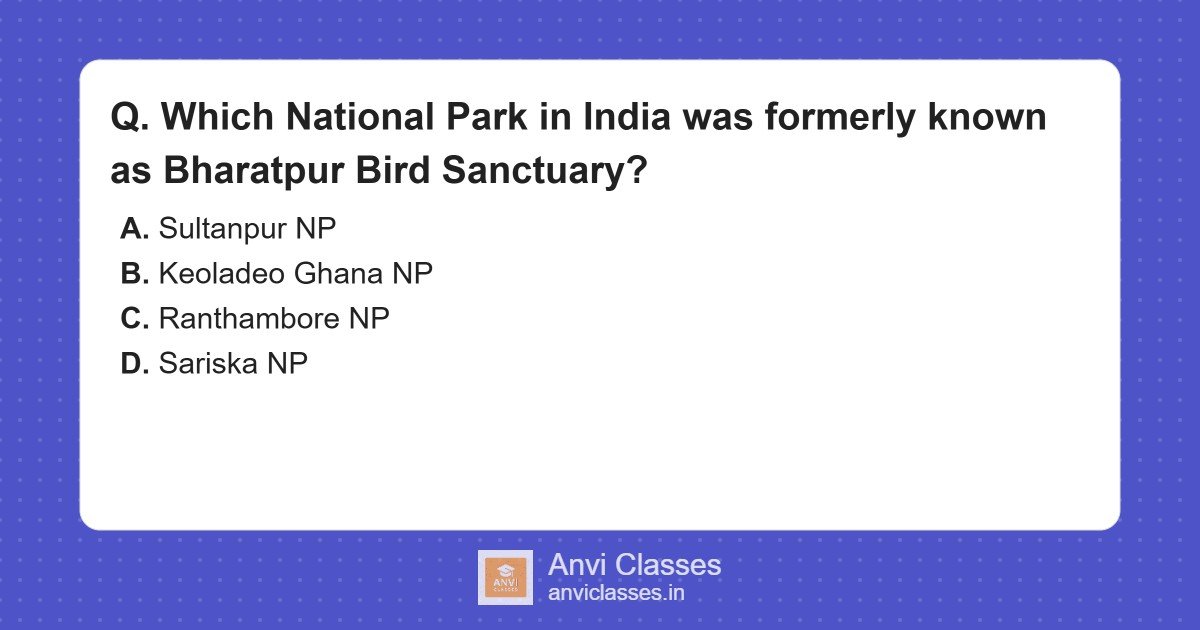 Q. Which National Park in India was formerly known as Bharatpur Bird Sanctuary?

A. Sultanpur NP
B. Keoladeo Ghana NP
C. Ranthambore NP
D. Sariska NP

ANVI CLASSES

Anvi Classes
anviclasses.in